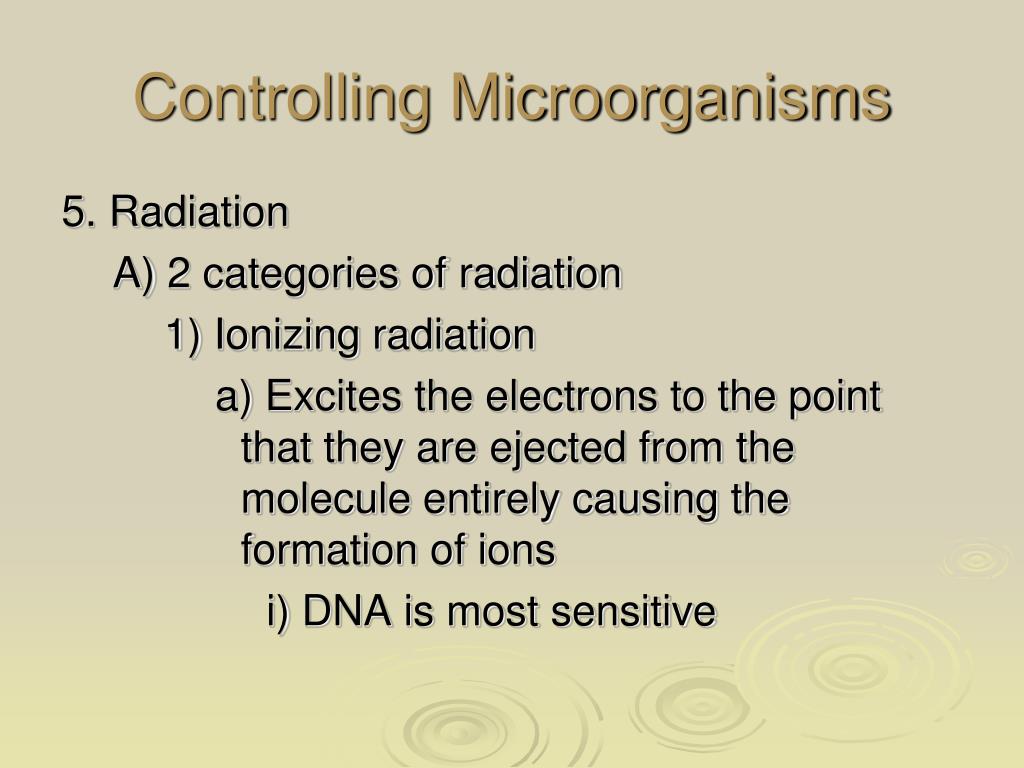 Controlling Microorganisms

5. Radiation

A) 2 categories of radiation

1) Ionizing radiation

a) Excites the electrons to the point that they are ejected from the molecule entirely causing the formation of ions

i) DNA is most sensitive